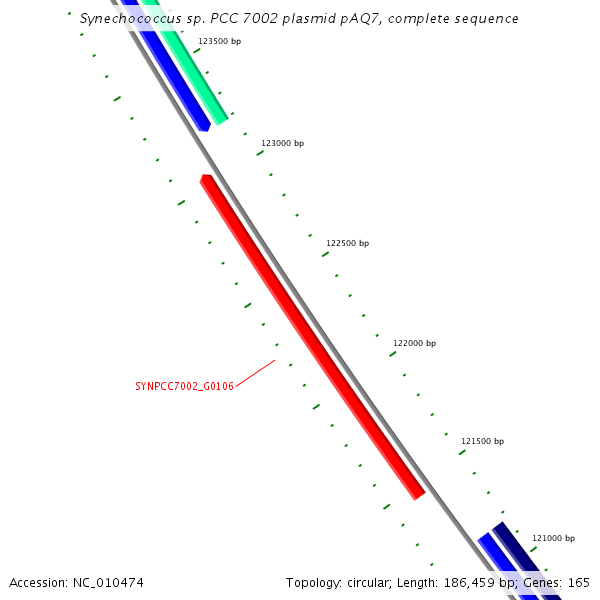 Synechococcus sp. PCC 7002 plasmid pAQ7, complete sequence

123500 bp

123000 bp

122500 bp

122000 bp

SYNPCC7002_G0106

121500 bp

121000 bp

Accession: NC_010474

Topology: circular; Length: 186,459 bp; Genes: 165